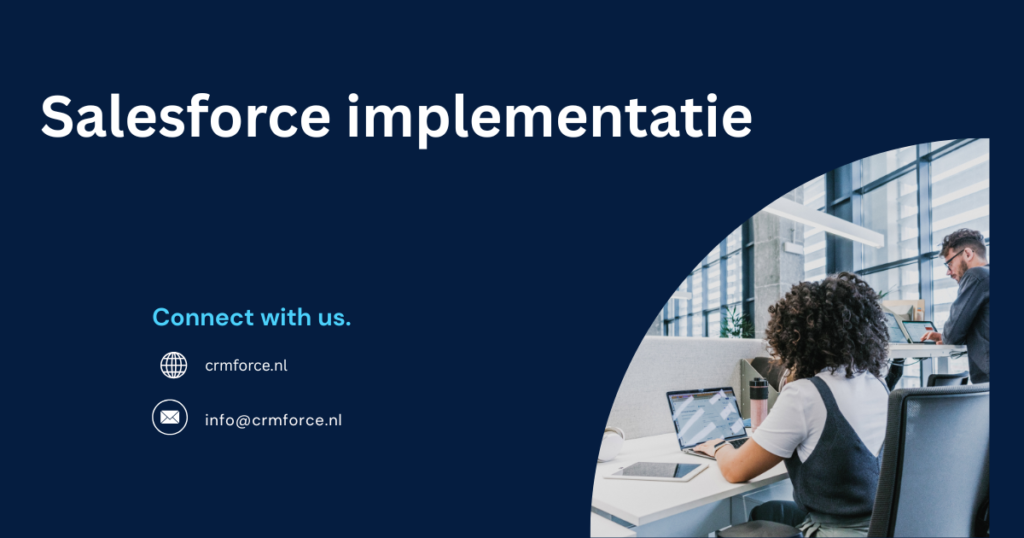 Salesforce implementatie

Connect with us.

crmforce.nl

info@crmforce.nl